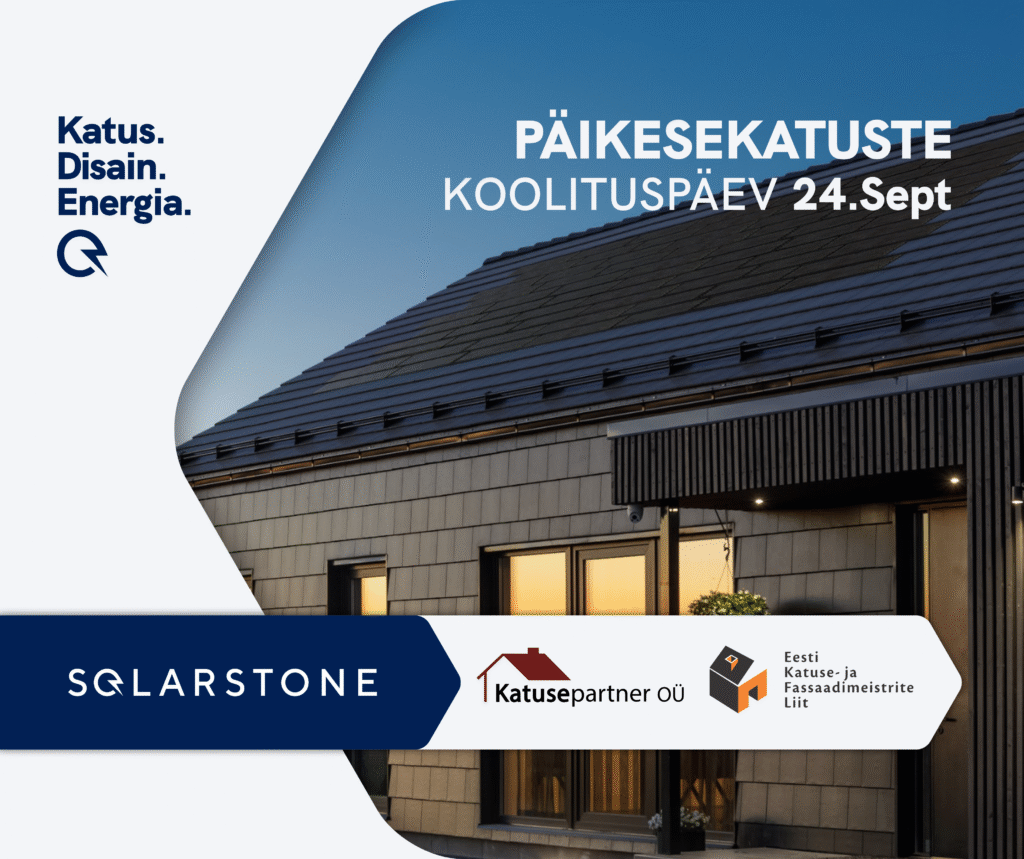 Katus.
Disain.
Energia.

PÄIKESEKATUSTE
KOOLITUSPÄEV 24.Sept

SOLARSTONE

Katusepartner OÜ

Eesti
Katuse- ja
Fassaadimeistrite
Liit